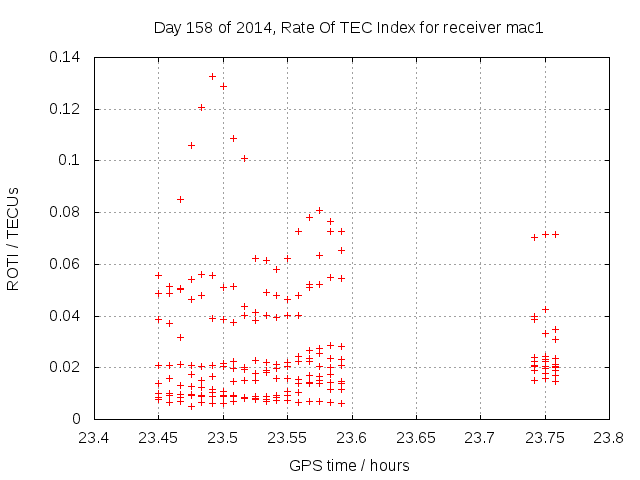 Day 158 of 2014, Rate Of TEC Index for receiver mac1

ROTI / TECUs

0.14
0.12
0.1
0.08
0.06
0.04
0.02
0

23.4
23.45
23.5
23.55
23.6
23.65
23.7
23.75
23.8

GPS time / hours